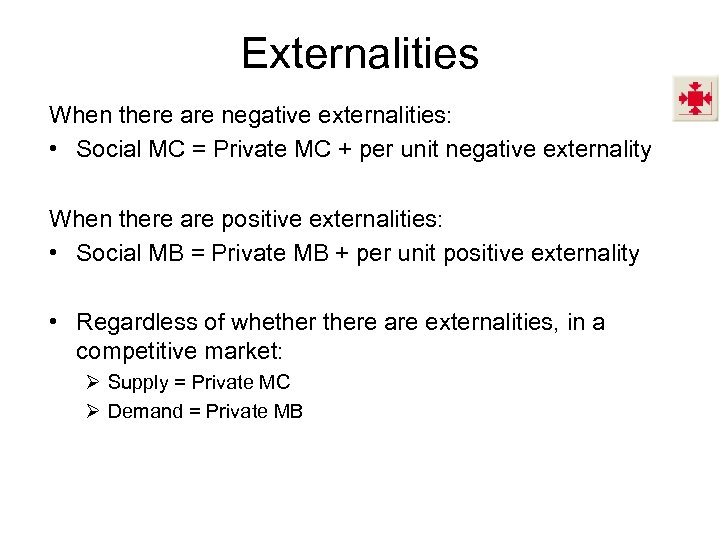 Externalities

When there are negative externalities:
• Social MC = Private MC + per unit negative externality

When there are positive externalities:
• Social MB = Private MB + per unit positive externality

• Regardless of whether there are externalities, in a competitive market:
➢ Supply = Private MC
➢ Demand = Private MB